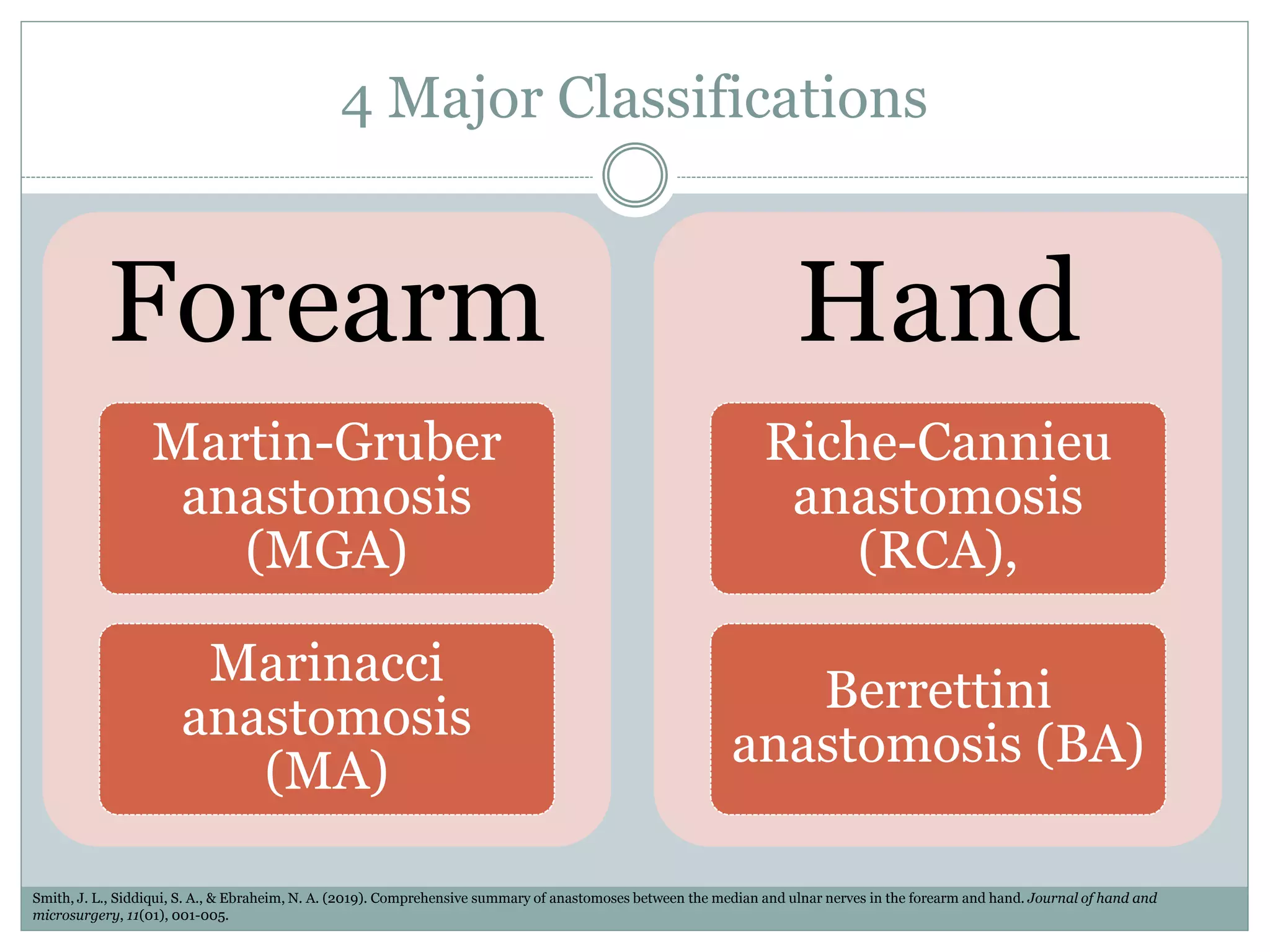 4 Major Classifications

Forearm

Martin-Gruber anastomosis (MGA)

Marinacci anastomosis (MA)

Hand

Riche-Cannieu anastomosis (RCA),

Berrettini anastomosis (BA)

Smith, J. L., Siddiqui, S. A., & Ebraheim, N. A. (2019). Comprehensive summary of anastomoses between the median and ulnar nerves in the forearm and hand. Journal of hand and microsurgery, 11(01), 001-005.